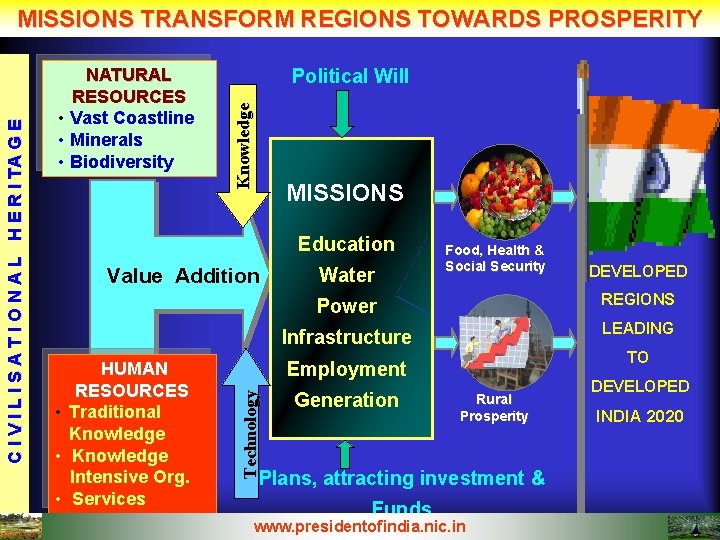 MISSIONS TRANSFORM REGIONS TOWARDS PROSPERITY

CIVILISATIONAL HERITAGE

NATURAL RESOURCES
• Vast Coastline
• Minerals
• Biodiversity

Knowledge

Political Will

Value Addition

MISSIONS

Education
Water
Power
Infrastructure
Employment
Generation

Food, Health & Social Security

Rural Prosperity

DEVELOPED REGIONS LEADING TO DEVELOPED INDIA 2020

HUMAN RESOURCES
• Traditional Knowledge
• Knowledge Intensive Org.
• Services

Technology

Plans, attracting investment & Funds

www.presidentofindia.nic.in